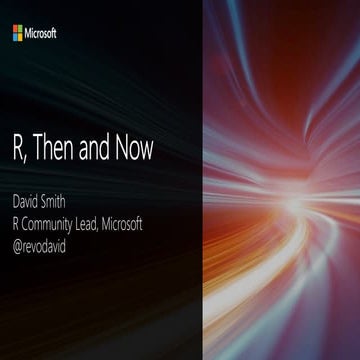 Microsoft

R, Then and Now

David Smith
R Community Lead, Microsoft
@revodavid